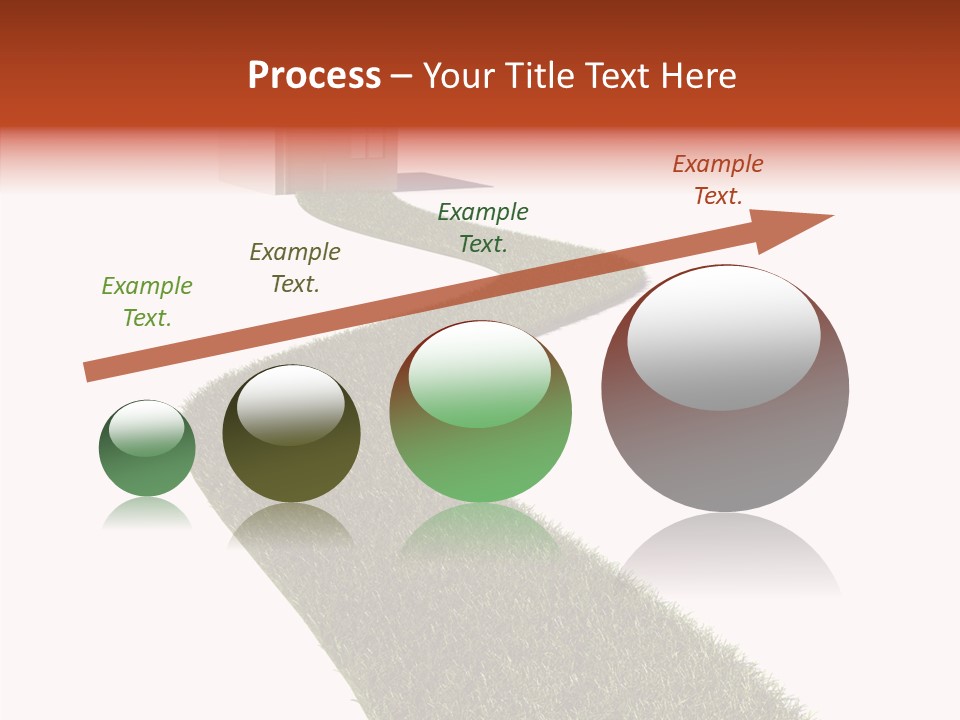 Process – Your Title Text Here

Example Text.

Example Text.

Example Text.

Example Text.